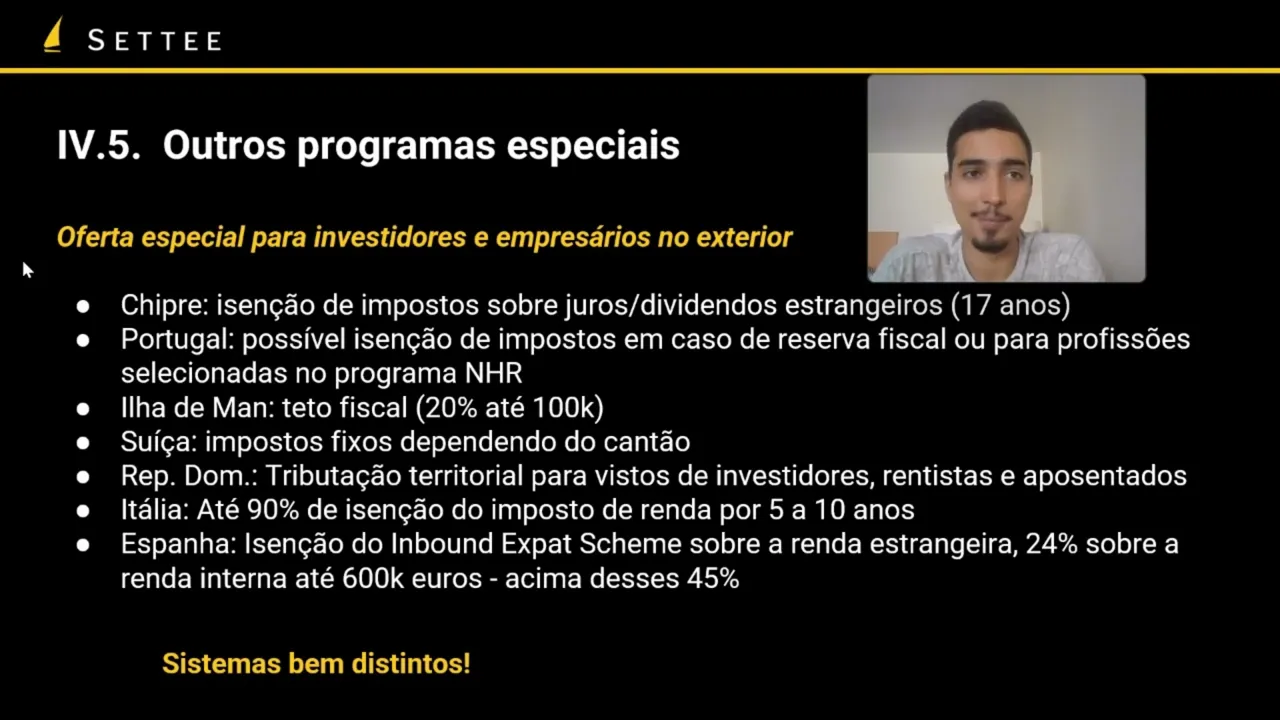 SETTEE

IV.5. Outros programas especiais

Oferta especial para investidores e empresários no exterior

- Chipre: isenção de impostos sobre juros/dividendos estrangeiros (17 anos)
- Portugal: possível isenção de impostos em caso de reserva fiscal ou para profissões selecionadas no programa NHR
- Ilha de Man: teto fiscal (20% até 100k)
- Suíça: impostos fixos dependendo do cantão
- Rep. Dom.: Tributação territorial para vistos de investidores, rentistas e aposentados
- Itália: Até 90% de isenção do imposto de renda por 5 a 10 anos
- Espanha: Isenção do Inbound Expat Scheme sobre a renda estrangeira, 24% sobre a renda interna até 600k euros - acima desses 45%

Sistemas bem distintos!